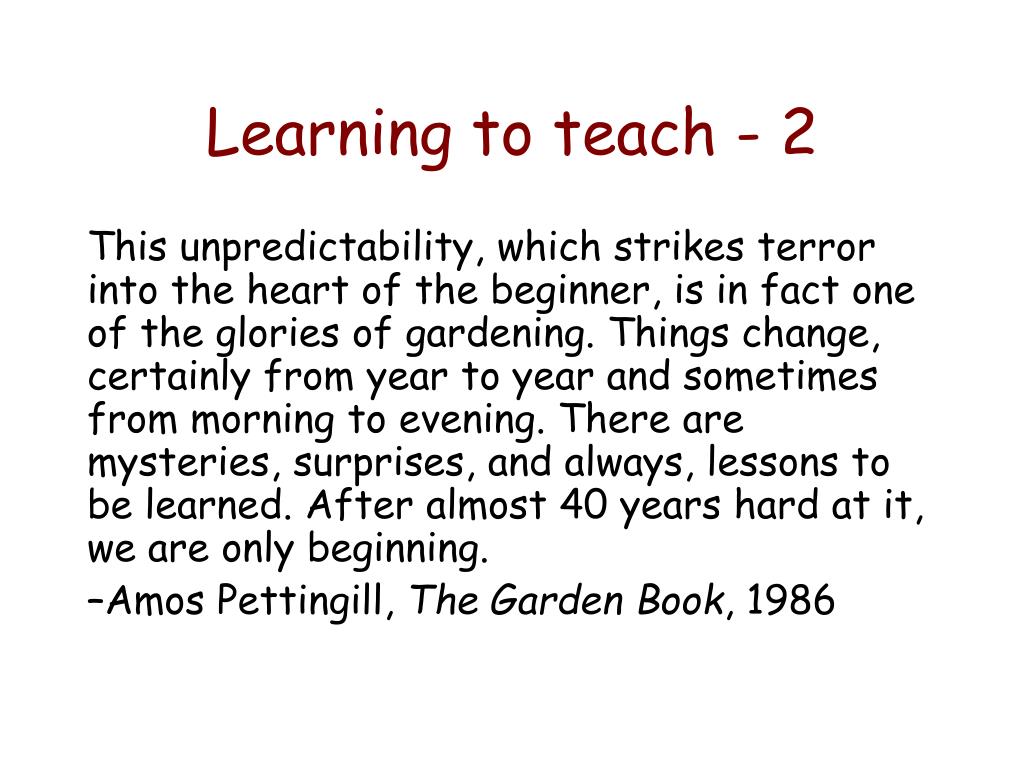 Learning to teach - 2

This unpredictability, which strikes terror into the heart of the beginner, is in fact one of the glories of gardening. Things change, certainly from year to year and sometimes from morning to evening. There are mysteries, surprises, and always, lessons to be learned. After almost 40 years hard at it, we are only beginning.

–Amos Pettingill, The Garden Book, 1986